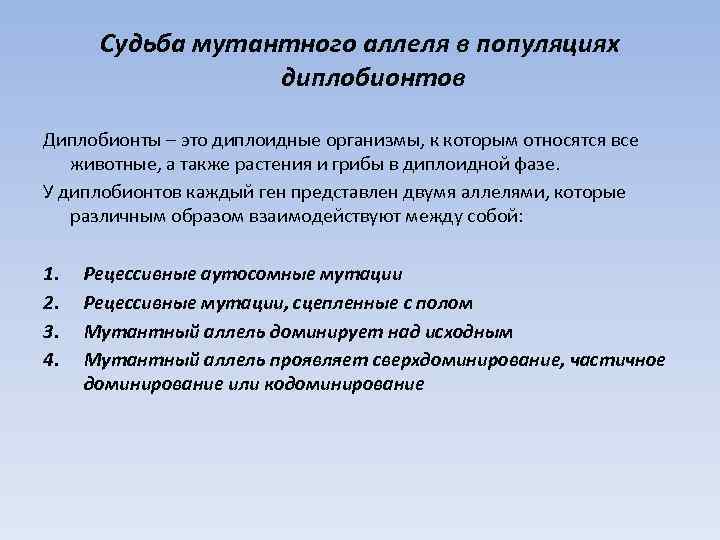 Судьба мутантного аллеля в популяциях диплобионтов

Диплобионты – это диплоидные организмы, к которым относятся все животные, а также растения и грибы в диплоидной фазе.

У диплобионтов каждый ген представлен двумя аллелями, которые различным образом взаимодействуют между собой:

1. Рецессивные аутосомные мутации
2. Рецессивные мутации, сцепленные с полом
3. Мутантный аллель доминирует над исходным
4. Мутантный аллель проявляет сверхдоминирование, частичное доминирование или кодоминирование